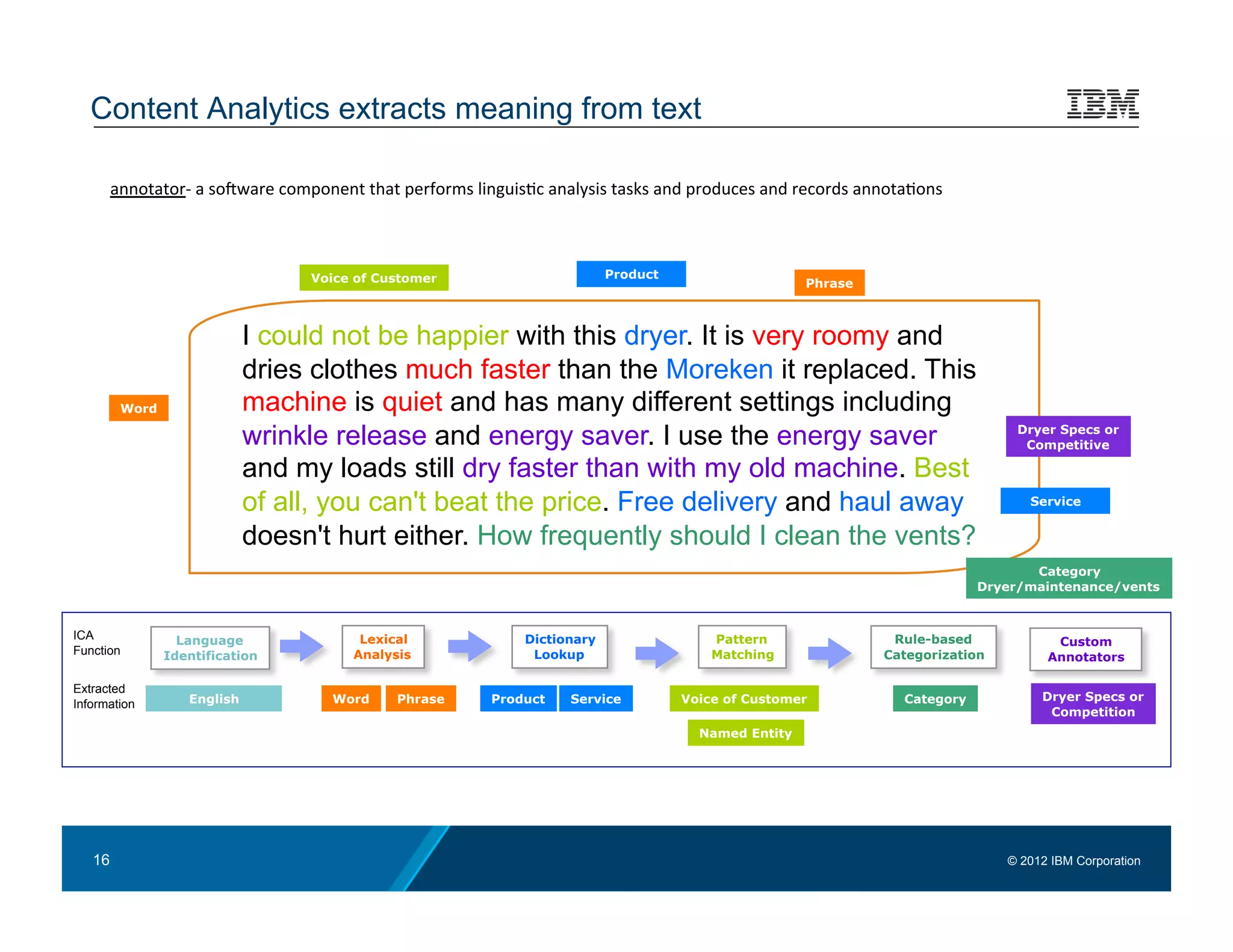 Content Analytics extracts meaning from text

IBM

annotator- a software component that performs linguistic analysis tasks and produces and records annotations

Voice of Customer

Product

Phrase

Word

I could not be happier with this dryer. It is very roomy and dries clothes much faster than the Moreken it replaced. This machine is quiet and has many different settings including wrinkle release and energy saver. I use the energy saver and my loads still dry faster than with my old machine. Best of all, you can't beat the price. Free delivery and haul away doesn't hurt either. How frequently should I clean the vents?

Dryer Specs or Competitive

Service

Category Dryer/maintenance/vents

ICA Function

Language Identification

Lexical Analysis

Dictionary Lookup

Pattern Matching

Rule-based Categorization

Custom Annotators

Extracted Information

English

Word

Phrase

Product

Service

Voice of Customer

Named Entity

Category

Dryer Specs or Competition

16

© 2012 IBM Corporation